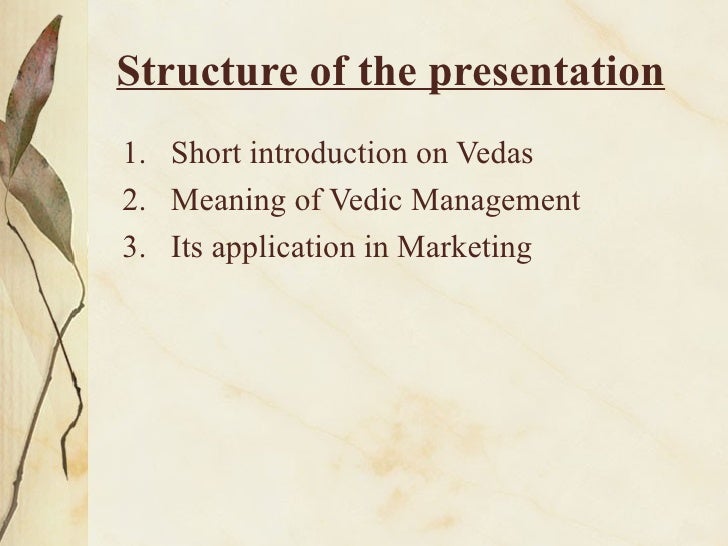 Structure of the presentation

1. Short introduction on Vedas
2. Meaning of Vedic Management
3. Its application in Marketing